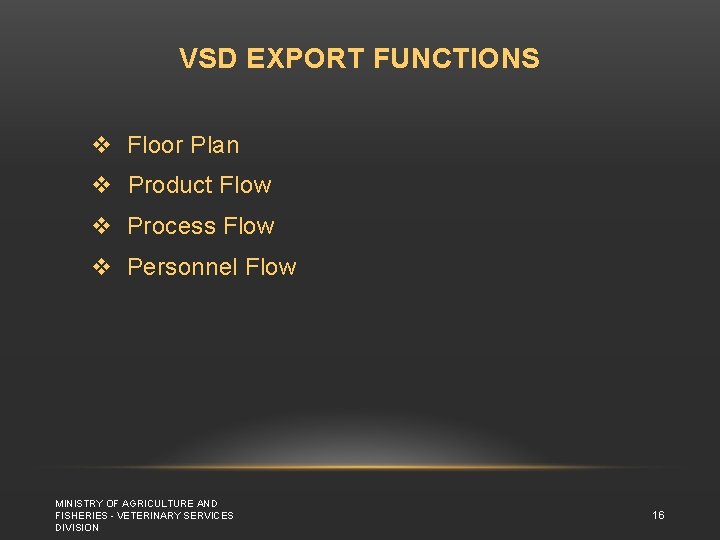 VSD EXPORT FUNCTIONS

❖ Floor Plan
❖ Product Flow
❖ Process Flow
❖ Personnel Flow

MINISTRY OF AGRICULTURE AND FISHERIES - VETERINARY SERVICES DIVISION

16